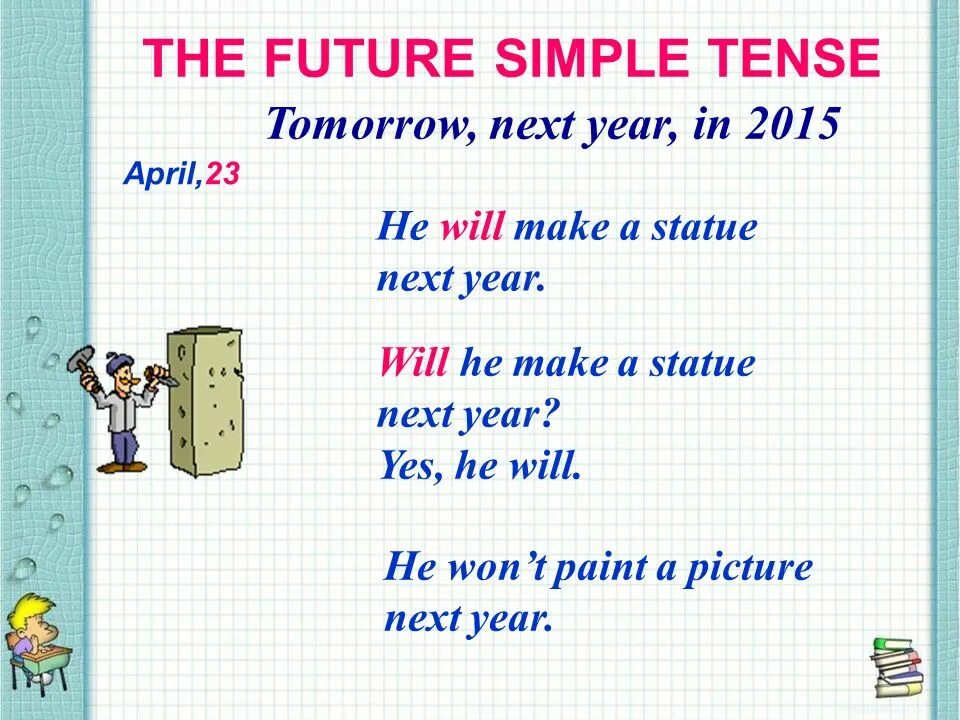 THE FUTURE SIMPLE TENSE

Tomorrow, next year, in 2015

April,23

He will make a statue next year.

Will he make a statue next year?
Yes, he will.

He won't paint a picture next year.